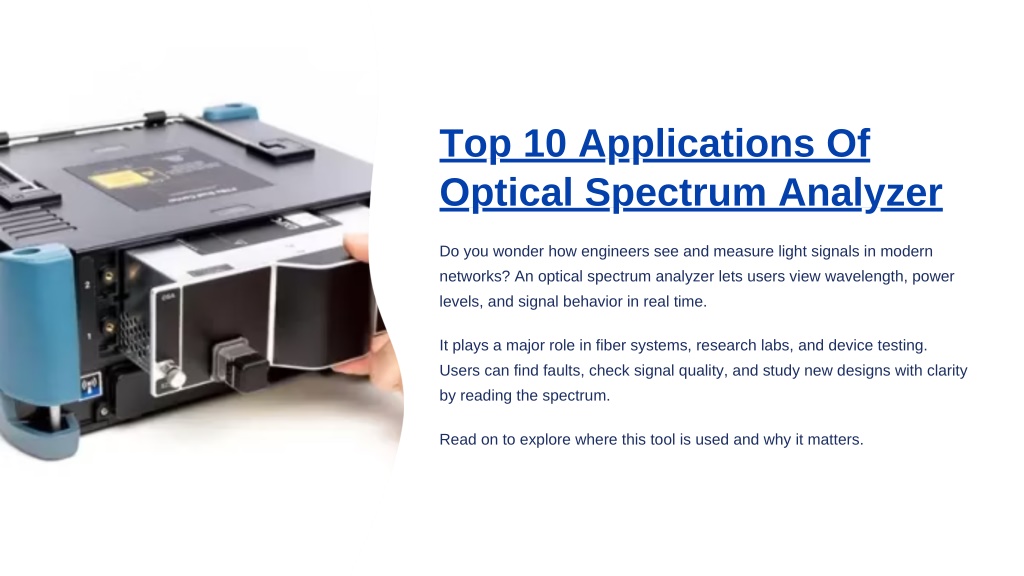 Top 10 Applications Of Optical Spectrum Analyzer

Do you wonder how engineers see and measure light signals in modern networks? An optical spectrum analyzer lets users view wavelength, power levels, and signal behavior in real time.

It plays a major role in fiber systems, research labs, and device testing. Users can find faults, check signal quality, and study new designs with clarity by reading the spectrum.

Read on to explore where this tool is used and why it matters.